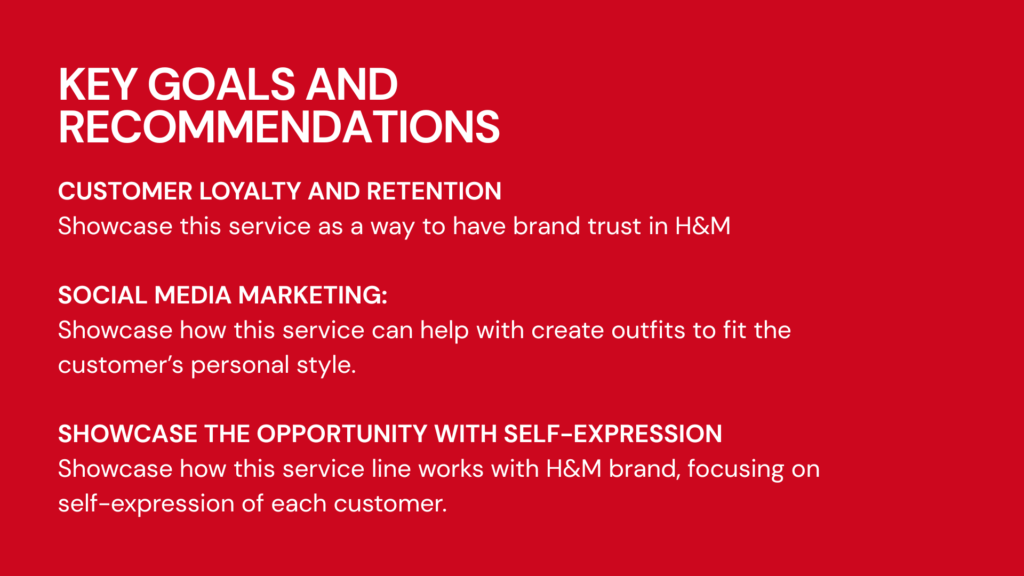 KEY GOALS AND RECOMMENDATIONS

CUSTOMER LOYALTY AND RETENTION
Showcase this service as a way to have brand trust in H&M

SOCIAL MEDIA MARKETING:
Showcase how this service can help with create outfits to fit the customer's personal style.

SHOWCASE THE OPPORTUNITY WITH SELF-EXPRESSION
Showcase how this service line works with H&M brand, focusing on self-expression of each customer.